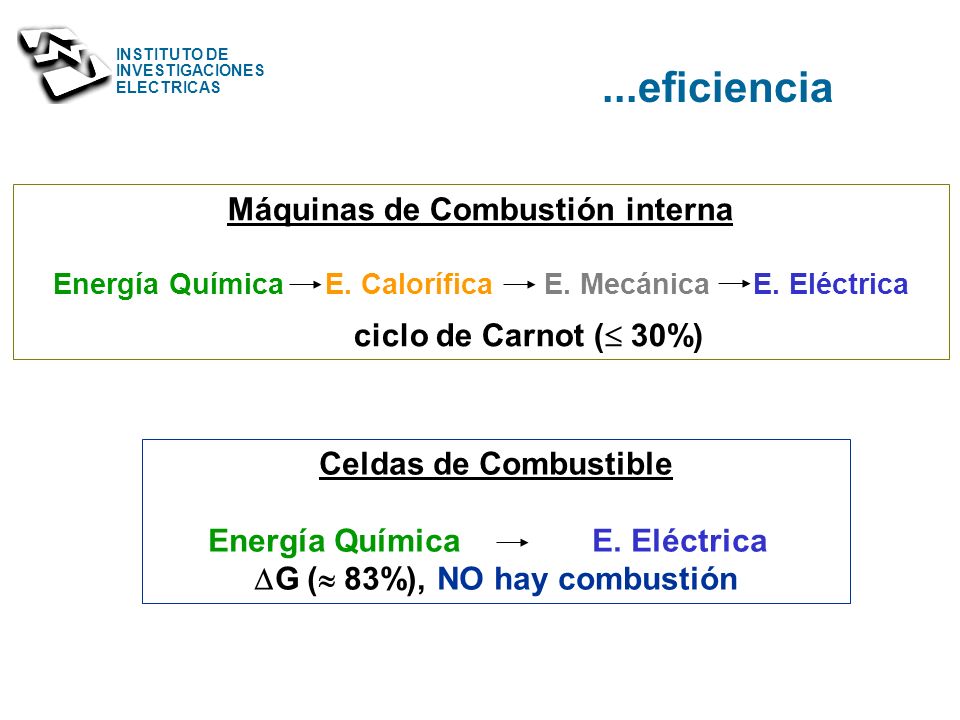 INSTITUTO DE INVESTIGACIONES ELECTRICAS

...eficiencia

Máquinas de Combustión interna

Energía Química $\rightarrow$ E. Calorífica $\rightarrow$ E. Mecánica $\rightarrow$ E. Eléctrica

ciclo de Carnot ($\leq$ 30%)

Celdas de Combustible

Energía Química $\rightarrow$ E. Eléctrica

$\Delta$G ($\approx$ 83%), NO hay combustión